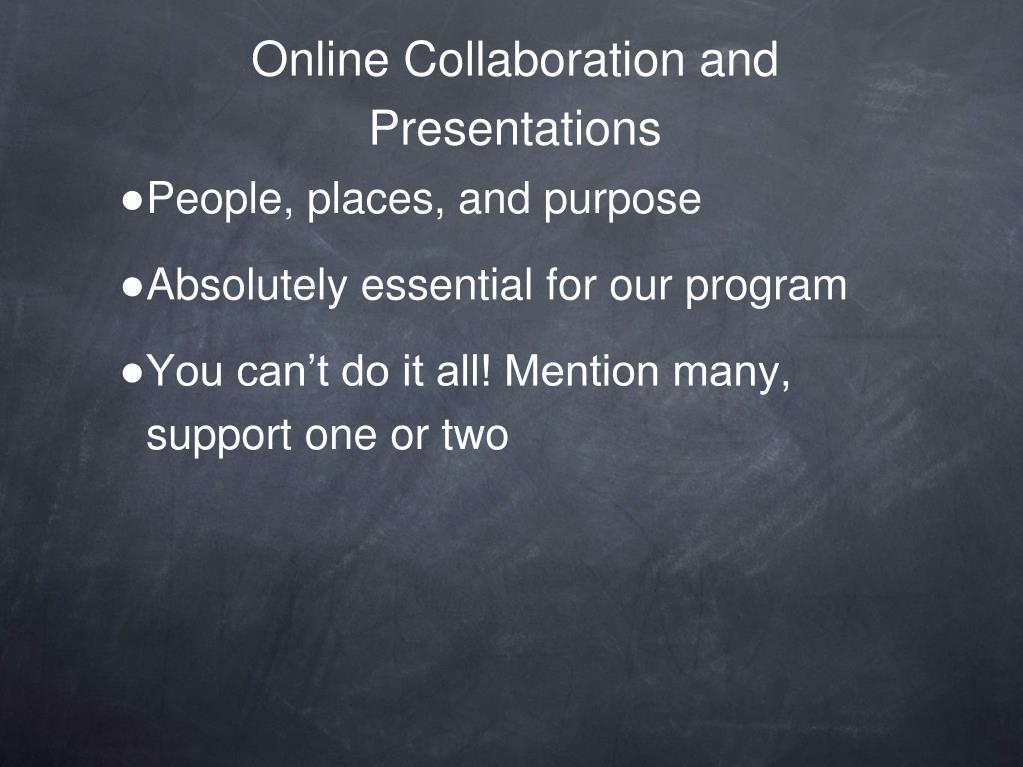 Online Collaboration and Presentations

●People, places, and purpose

●Absolutely essential for our program

●You can’t do it all! Mention many, support one or two